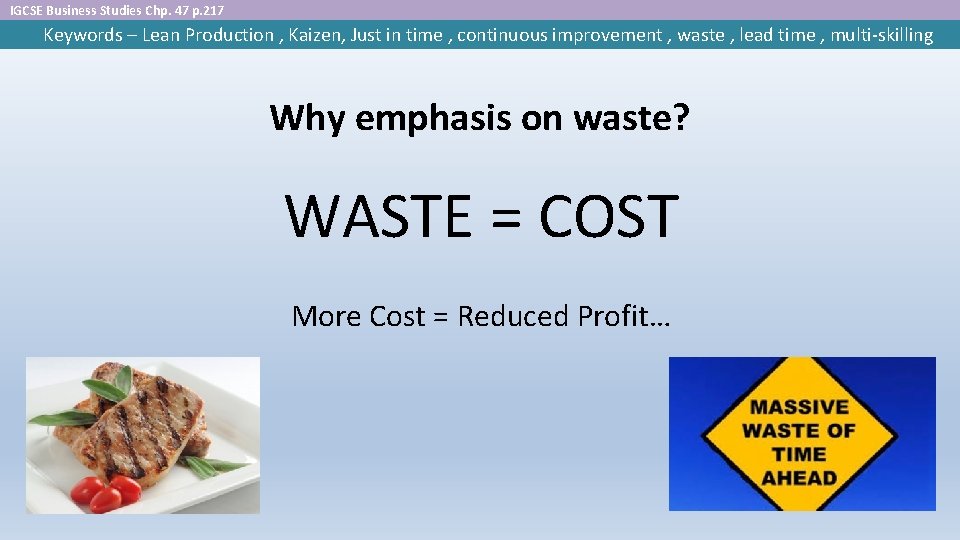 IGCSE Business Studies Chp. 47 p.217

Keywords – Lean Production , Kaizen, Just in time , continuous improvement , waste , lead time , multi-skilling

Why emphasis on waste?

WASTE = COST

More Cost = Reduced Profit…

MASSIVE WASTE OF TIME AHEAD